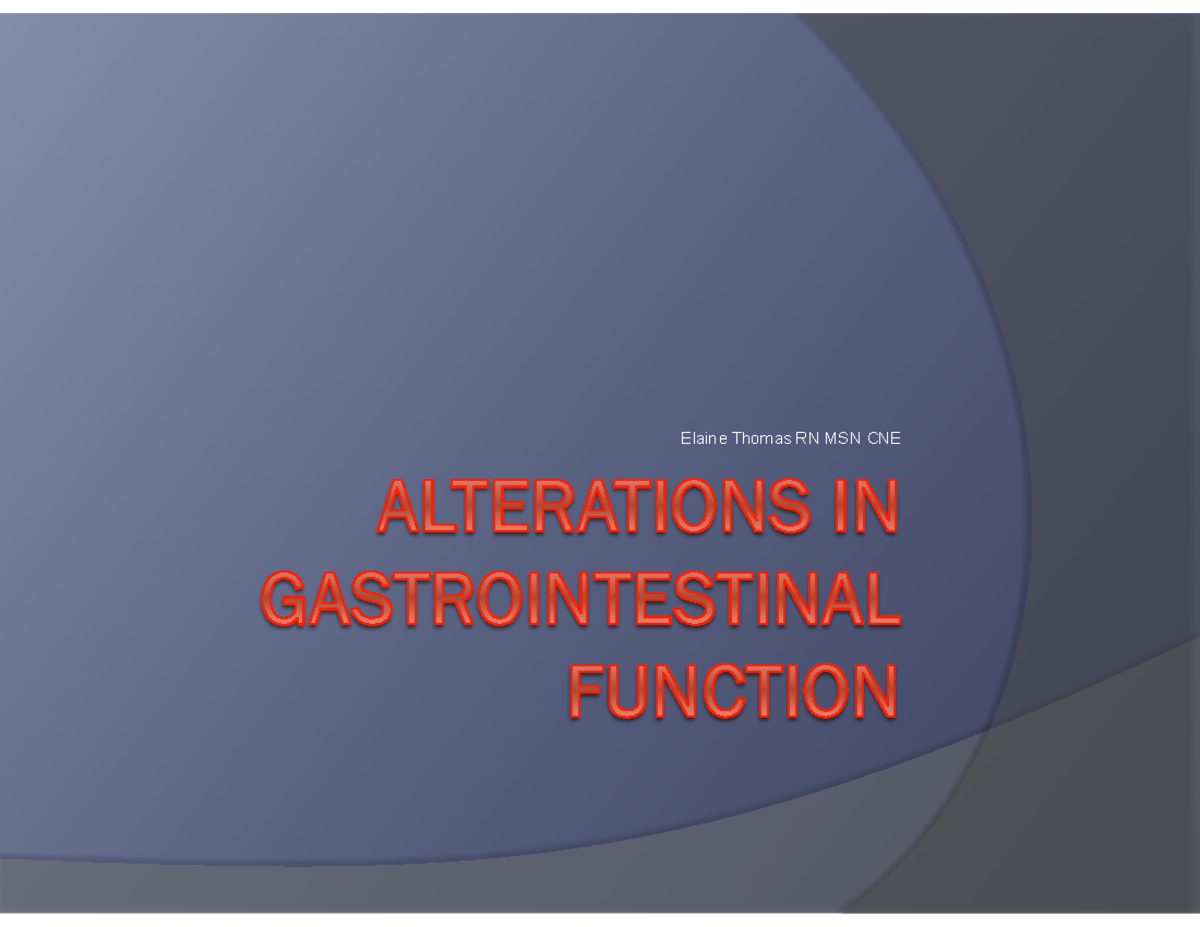 Elaine Thomas RN MSN CNE

ALTERATIONS IN GASTROINTESTINAL FUNCTION